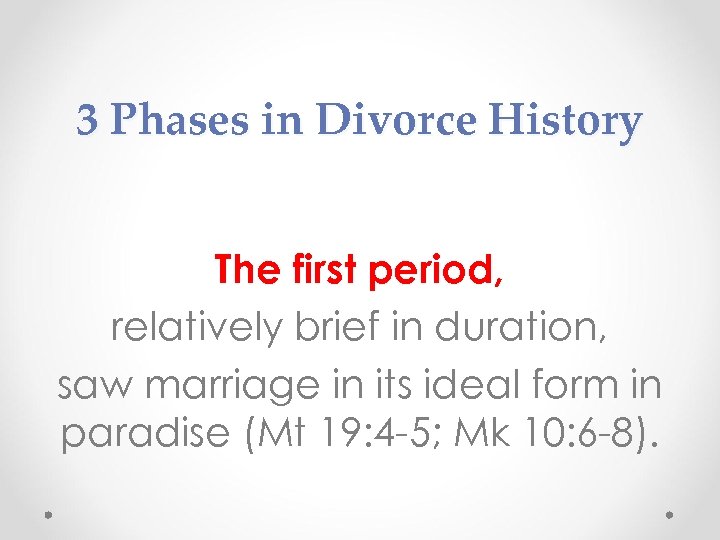 3 Phases in Divorce History

The first period,
relatively brief in duration,
saw marriage in its ideal form in paradise (Mt 19:4-5; Mk 10:6-8).